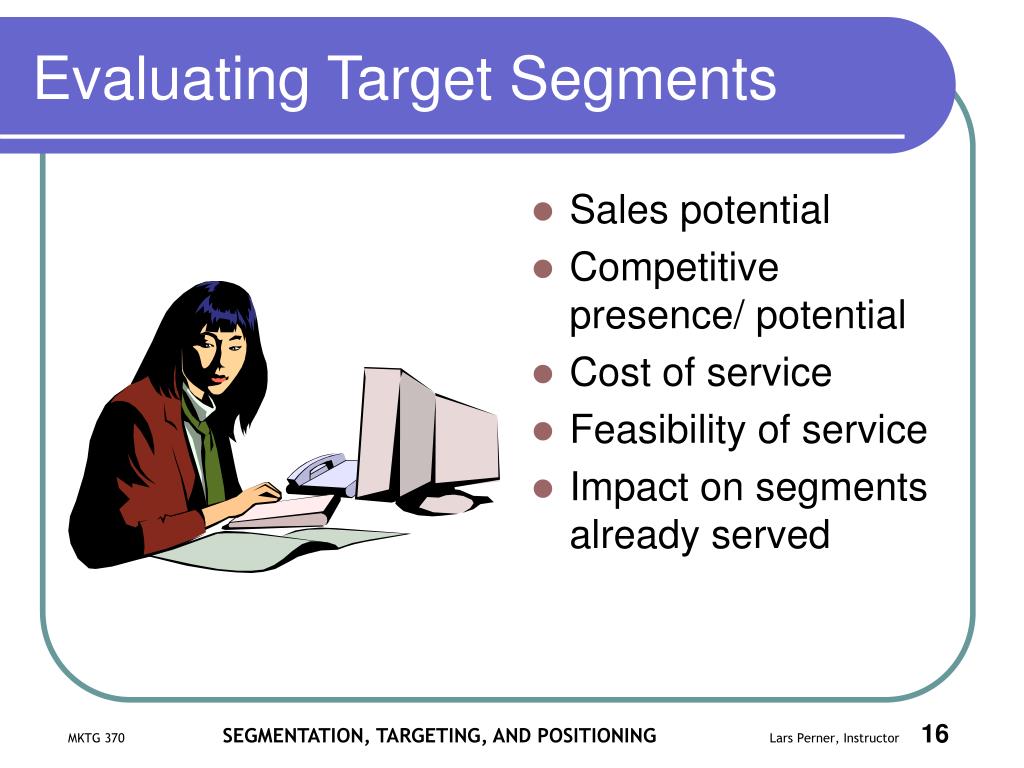 Evaluating Target Segments

- Sales potential
- Competitive presence/ potential
- Cost of service
- Feasibility of service
- Impact on segments already served

MKTG 370 SEGMENTATION, TARGETING, AND POSITIONING Lars Perner, Instructor 16